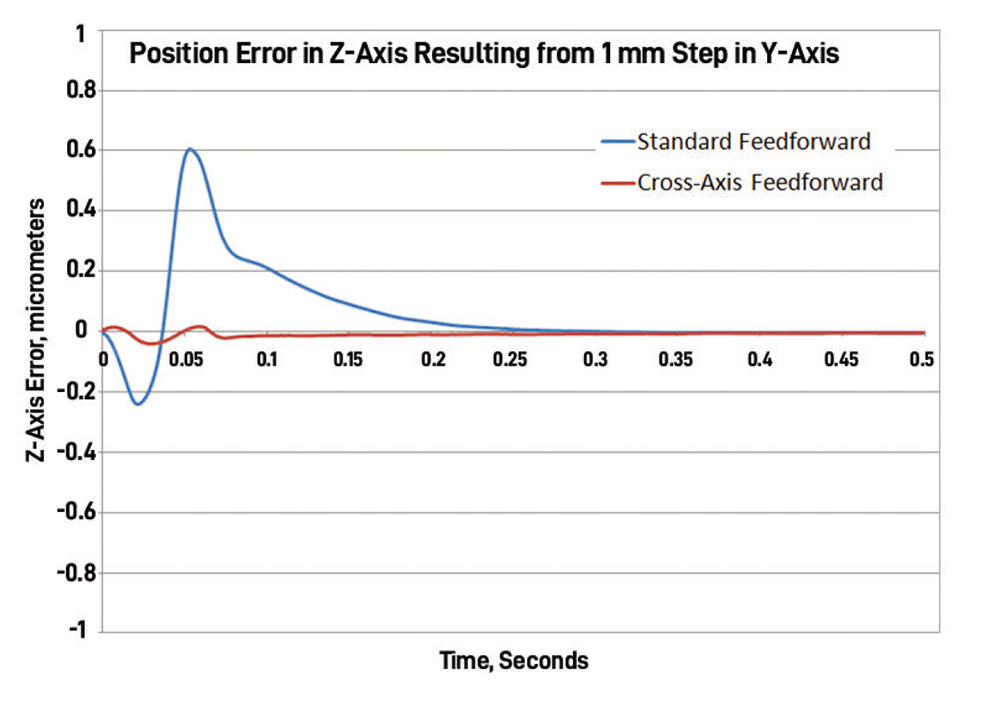 Position Error in Z-Axis Resulting from 1 mm Step in Y-Axis

Standard Feedforward
Cross-Axis Feedforward

Z-Axis Error, micrometers

1
0.8
0.6
0.4
0.2
0
-0.2
-0.4
-0.6
-0.8
-1

0
0.05
0.1
0.15
0.2
0.25
0.3
0.35
0.4
0.45
0.5

Time, Seconds